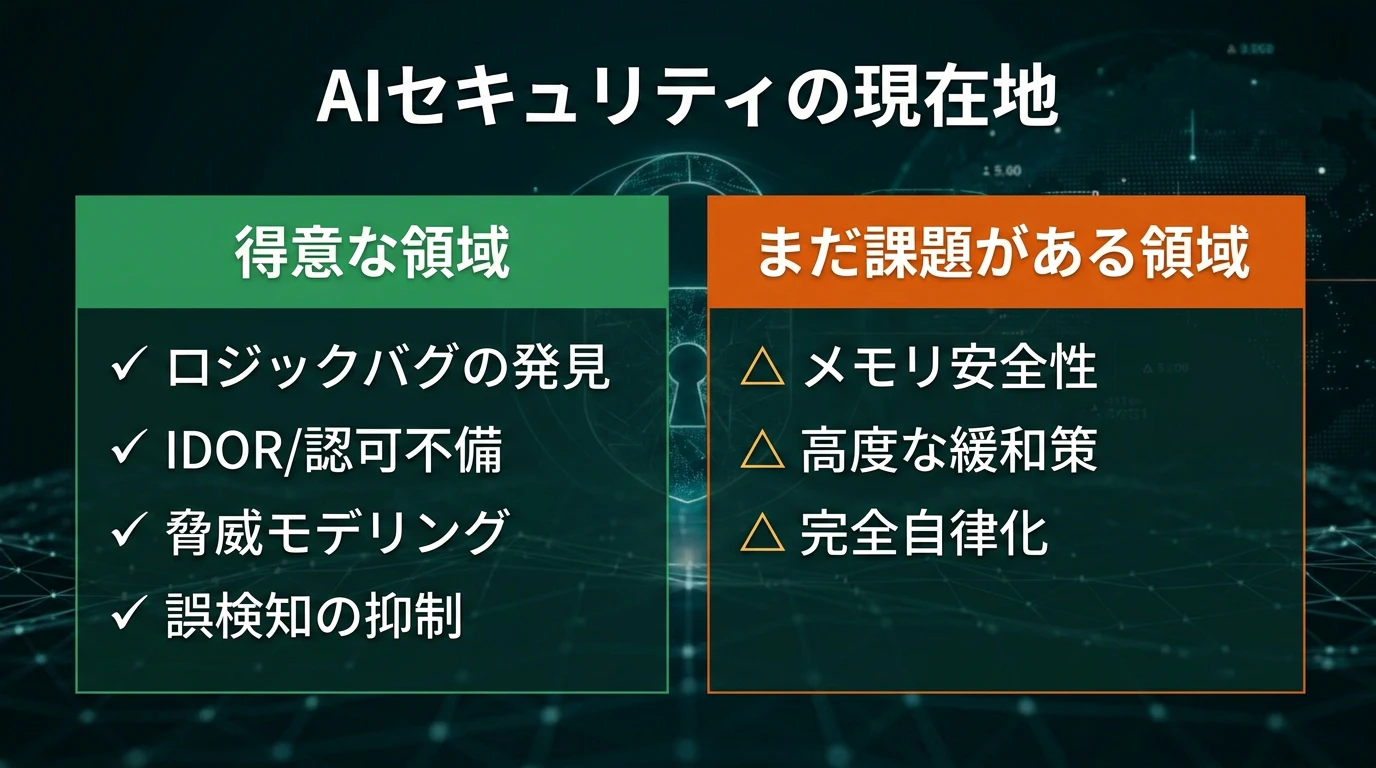 AIセキュリティの現在地

得意な領域

✓ ロジックバグの発見
✓ IDOR/認可不備
✓ 脅威モデリング
✓ 誤検知の抑制

まだ課題がある領域

△ メモリ安全性
△ 高度な緩和策
△ 完全自律化